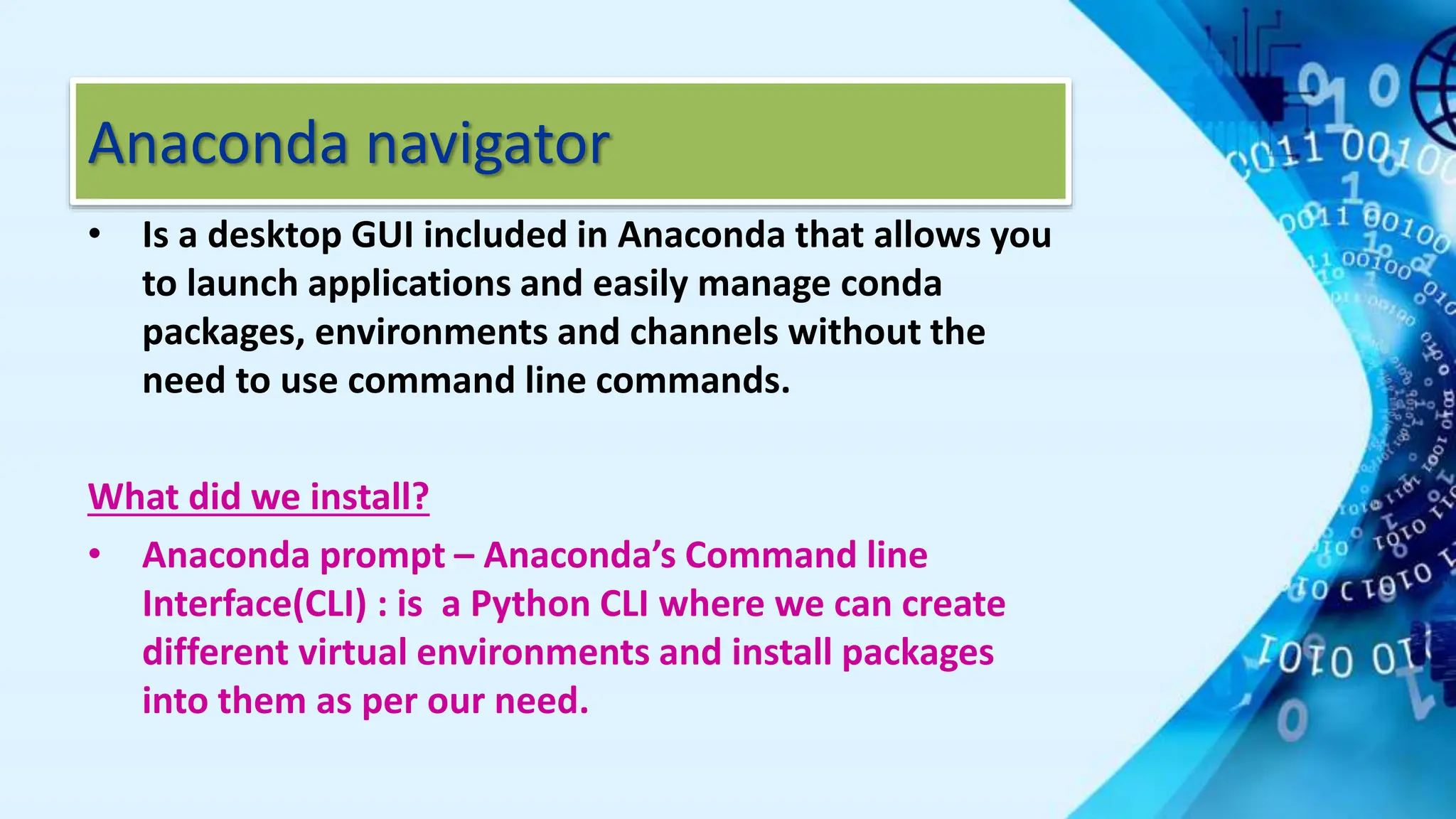 Anaconda navigator

• Is a desktop GUI included in Anaconda that allows you to launch applications and easily manage conda packages, environments and channels without the need to use command line commands.

What did we install?

• Anaconda prompt – Anaconda's Command line Interface(CLI) : is a Python CLI where we can create different virtual environments and install packages into them as per our need.